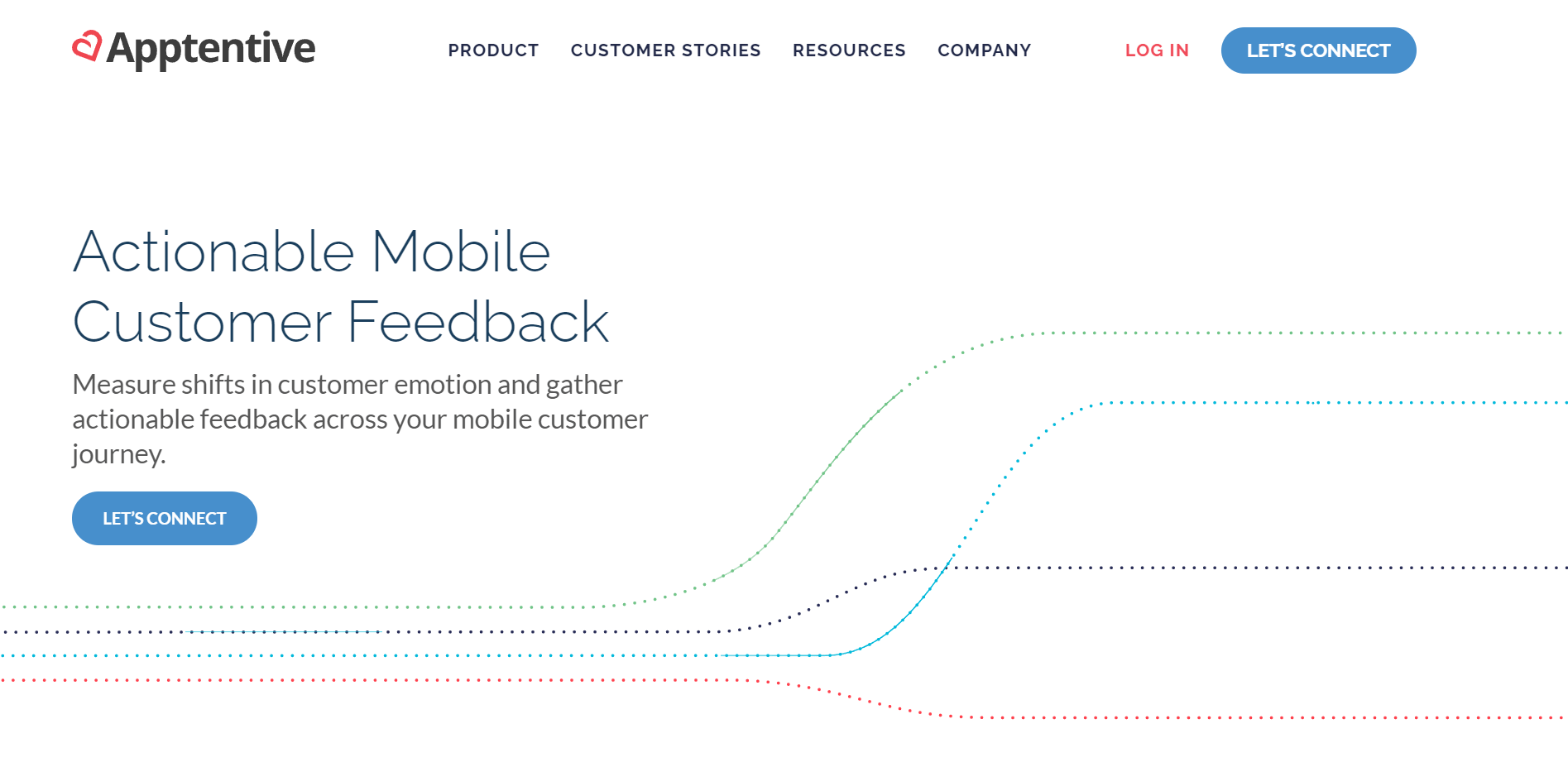 Apptentive

PRODUCT CUSTOMER STORIES RESOURCES COMPANY

LOG IN

LET'S CONNECT

Actionable Mobile Customer Feedback

Measure shifts in customer emotion and gather actionable feedback across your mobile customer journey.

LET'S CONNECT